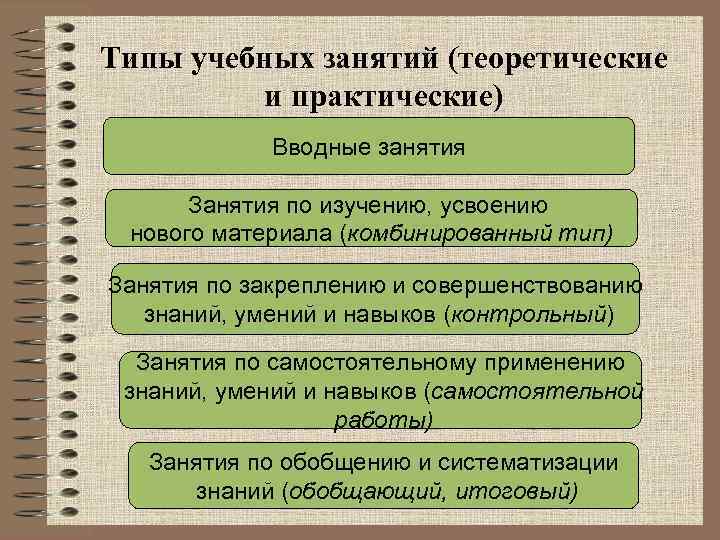 Типы учебных занятий (теоретические и практические)

Вводные занятия

Занятия по изучению, усвоению нового материала (комбинированный тип)

Занятия по закреплению и совершенствованию знаний, умений и навыков (контрольный)

Занятия по самостоятельному применению знаний, умений и навыков (самостоятельной работы)

Занятия по обобщению и систематизации знаний (обобщающий, итоговый)